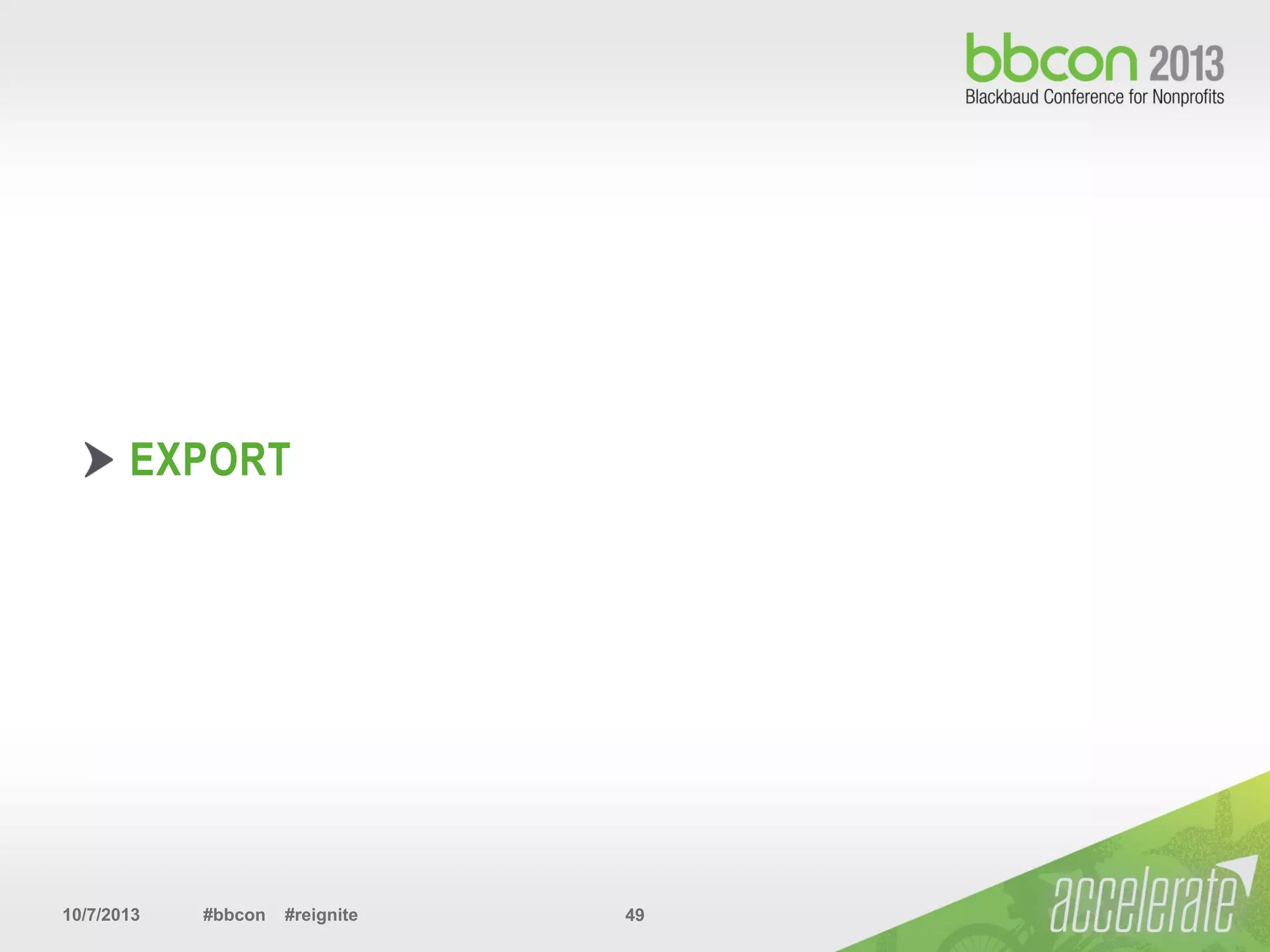 bbcon 2013
Blackbaud Conference for Nonprofits

EXPORT

10/7/2013 #bbcon #reignite 49

accelerate